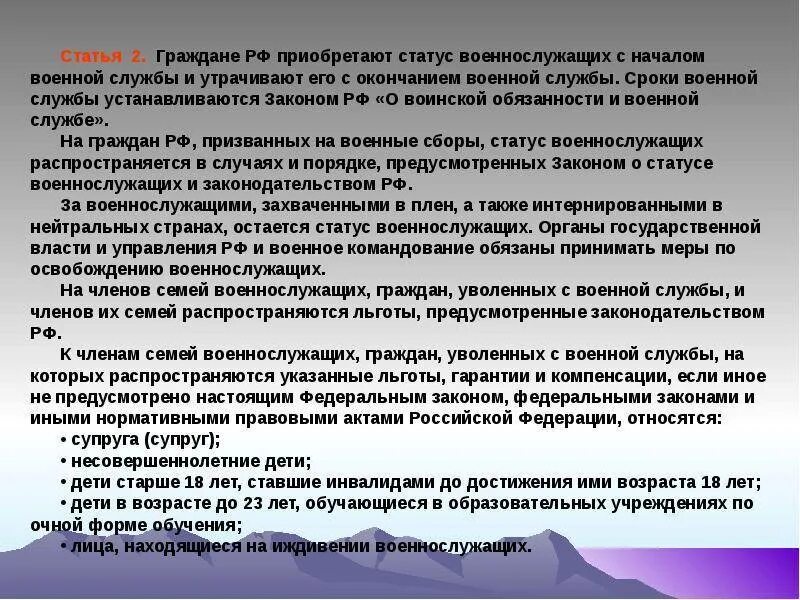 Статья 2. Граждане РФ приобретают статус военнослужащих с началом военной службы и утрачивают его с окончанием военной службы. Сроки военной службы устанавливаются Законом РФ «О воинской обязанности и военной службе».

На граждан РФ, призванных на военные сборы, статус военнослужащих распространяется в случаях и порядке, предусмотренных Законом о статусе военнослужащих и законодательством РФ.

За военнослужащими, захваченными в плен, а также интернированными в нейтральных странах, остается статус военнослужащих. Органы государственной власти и управления РФ и военное командование обязаны принимать меры по освобождению военнослужащих.

На членов семей военнослужащих, граждан, уволенных с военной службы, и членов их семей распространяются льготы, предусмотренные законодательством РФ.

К членам семей военнослужащих, граждан, уволенных с военной службы, на которых распространяются указанные льготы, гарантии и компенсации, если иное не предусмотрено настоящим Федеральным законом, федеральными законами и иными нормативными правовыми актами Российской Федерации, относятся:

• супруга (супруг);

• несовершеннолетние дети;

• дети старше 18 лет, ставшие инвалидами до достижения ими возраста 18 лет;

• дети в возрасте до 23 лет, обучающиеся в образовательных учреждениях по очной форме обучения;

• лица, находящиеся на иждивении военнослужащих.